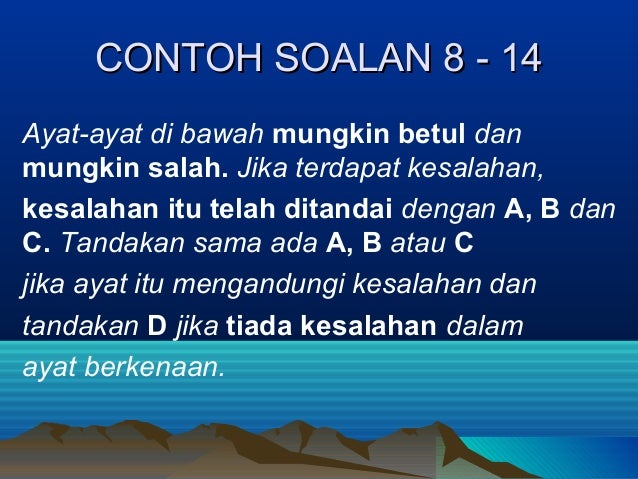 CONTOH SOALAN 8 - 14

Ayat-ayat di bawah mungkin betul dan mungkin salah. Jika terdapat kesalahan, kesalahan itu telah ditandai dengan A, B dan C. Tandakan sama ada A, B atau C jika ayat itu mengandungi kesalahan dan tandakan D jika tiada kesalahan dalam ayat berkenaan.